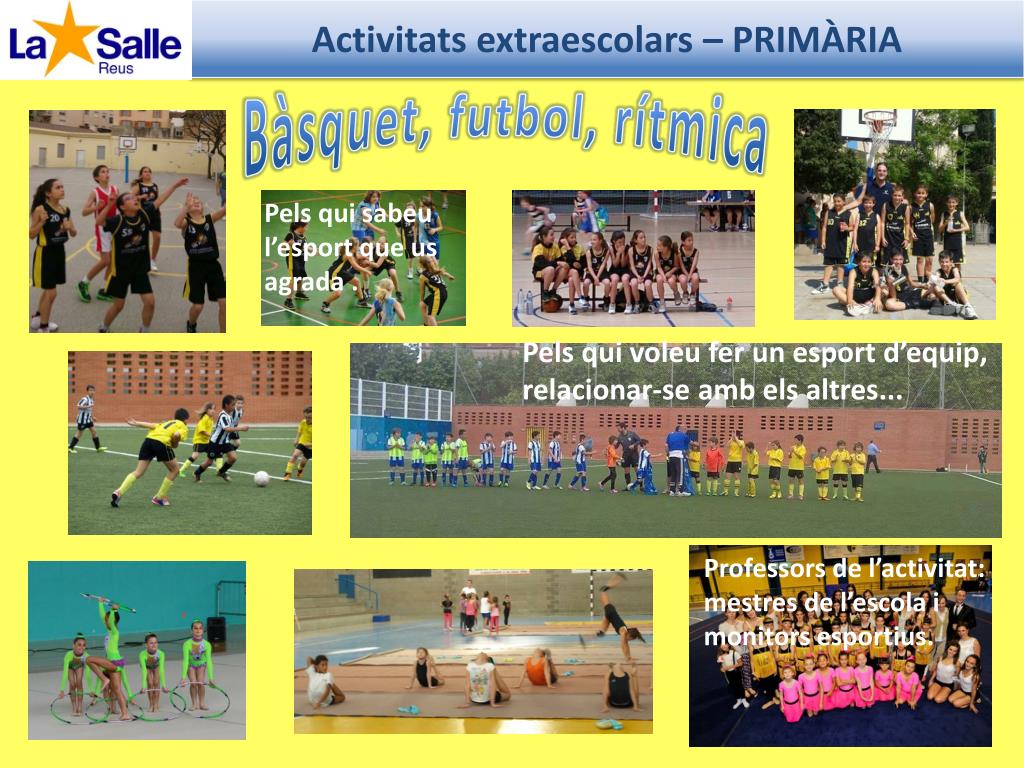 La Salle
Reus

Activitats extraescolars – PRIMÀRIA

Bàsquet, futbol, rítmica

Pels qui sabeu l'esport que us agrada .

Pels qui voleu fer un esport d'equip, relacionar-se amb els altres...

Professors de l'activitat: mestres de l'escola i monitors esportius.